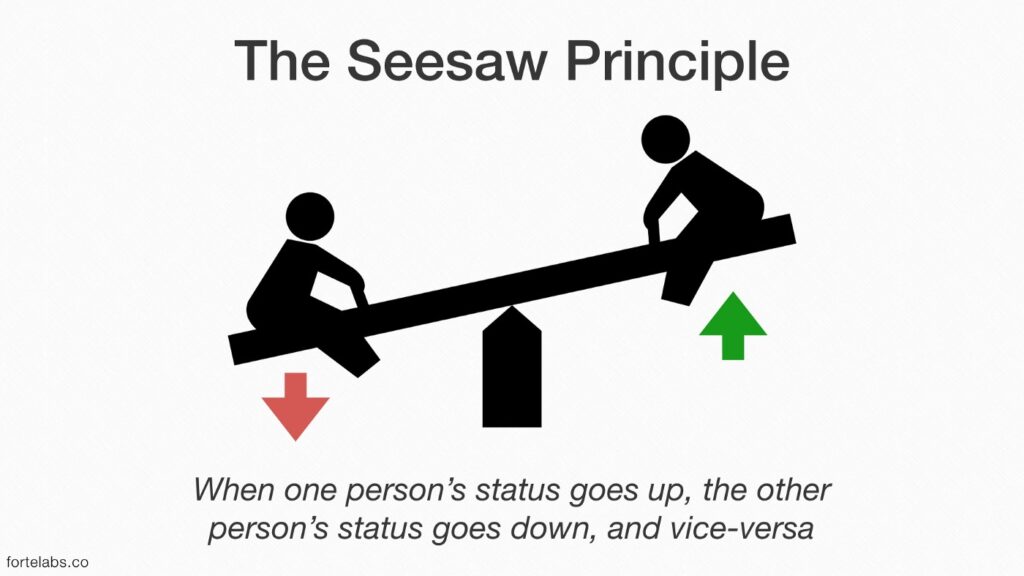 The Seesaw Principle

When one person's status goes up, the other person's status goes down, and vice-versa

fortelabs.co